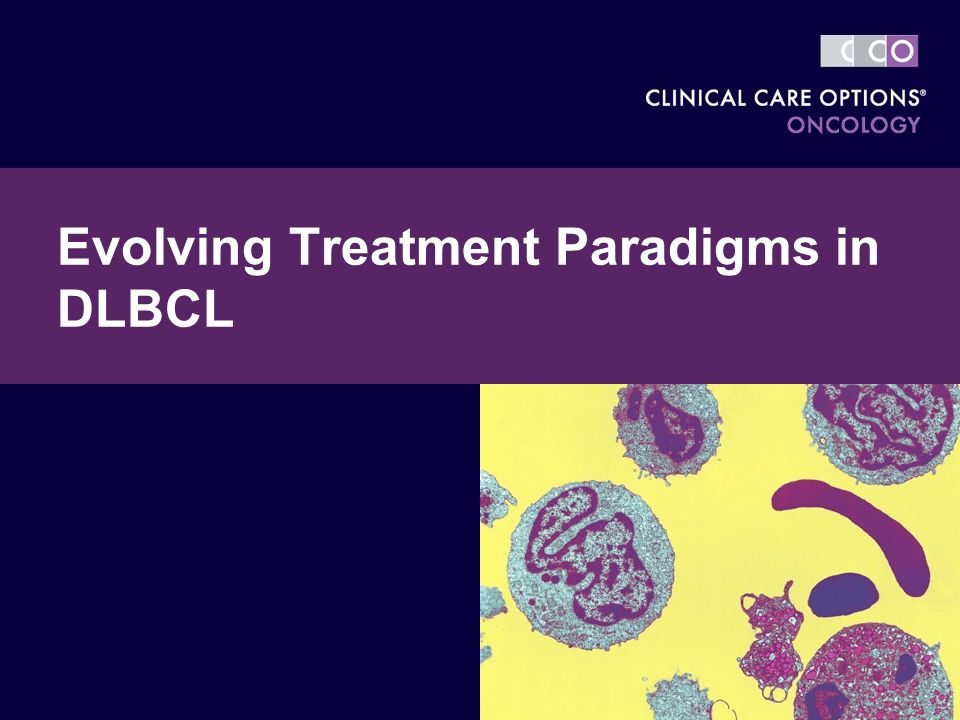 CCO

CLINICAL CARE OPTIONS®
ONCOLOGY

Evolving Treatment Paradigms in DLBCL